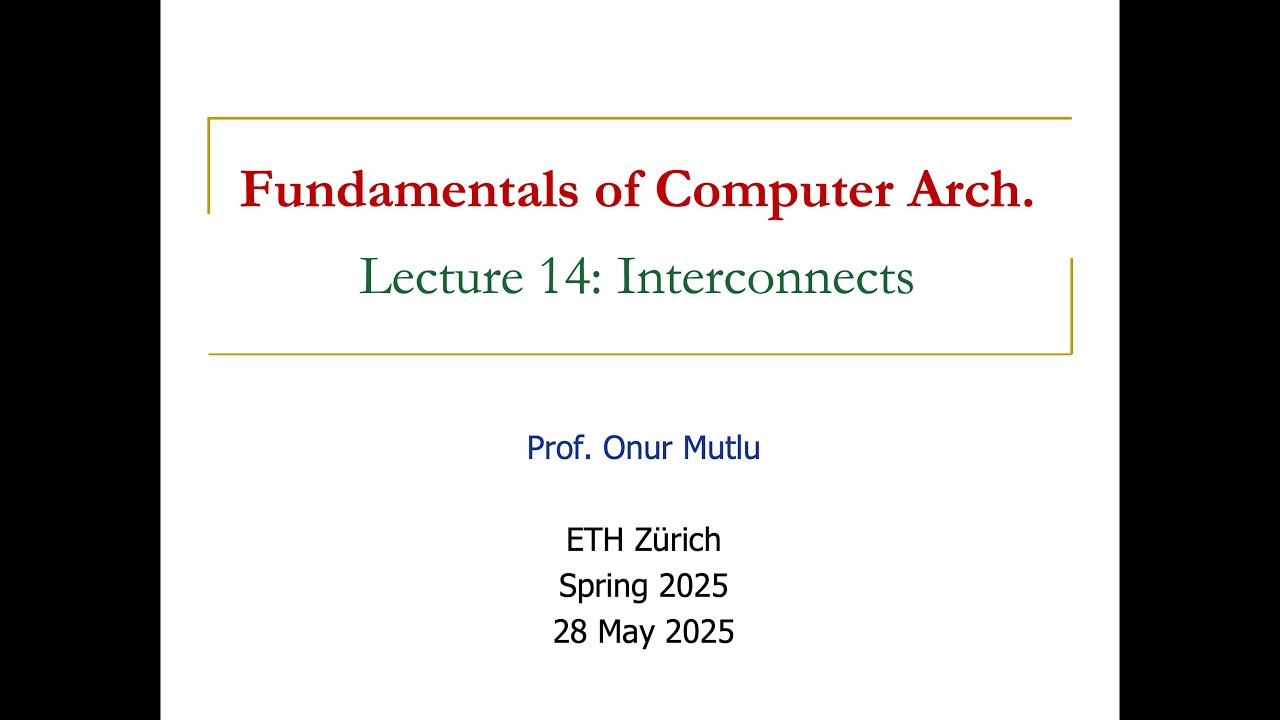 Fundamentals of Computer Arch.

Lecture 14: Interconnects

Prof. Onur Mutlu

ETH Zürich
Spring 2025
28 May 2025